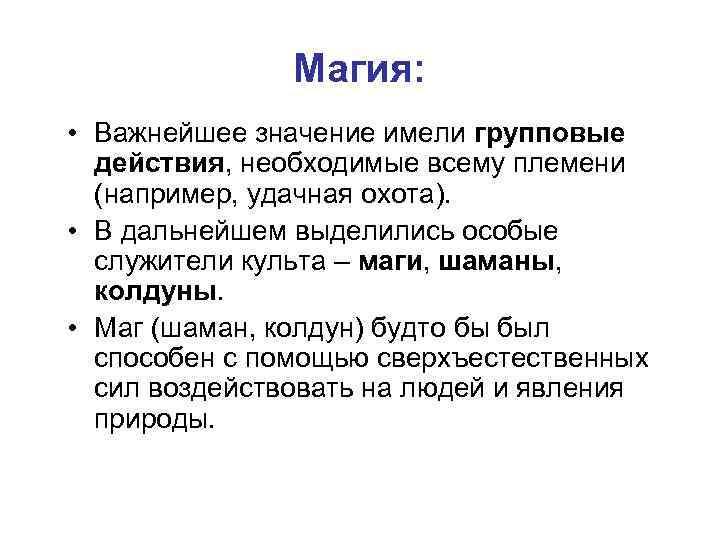 Магия:

• Важнейшее значение имели групповые действия, необходимые всему племени (например, удачная охота).

• В дальнейшем выделились особые служители культа – маги, шаманы, колдуны.

• Маг (шаман, колдун) будто бы был способен с помощью сверхъестественных сил воздействовать на людей и явления природы.